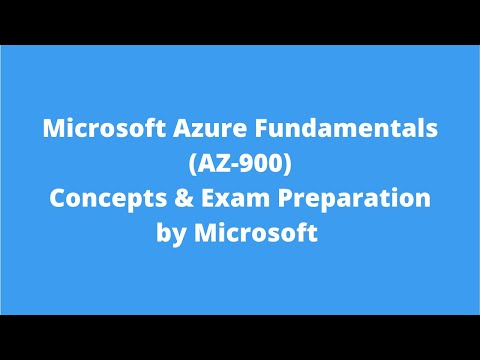 Microsoft Azure Fundamentals
(AZ-900)
Concepts & Exam Preparation
by Microsoft